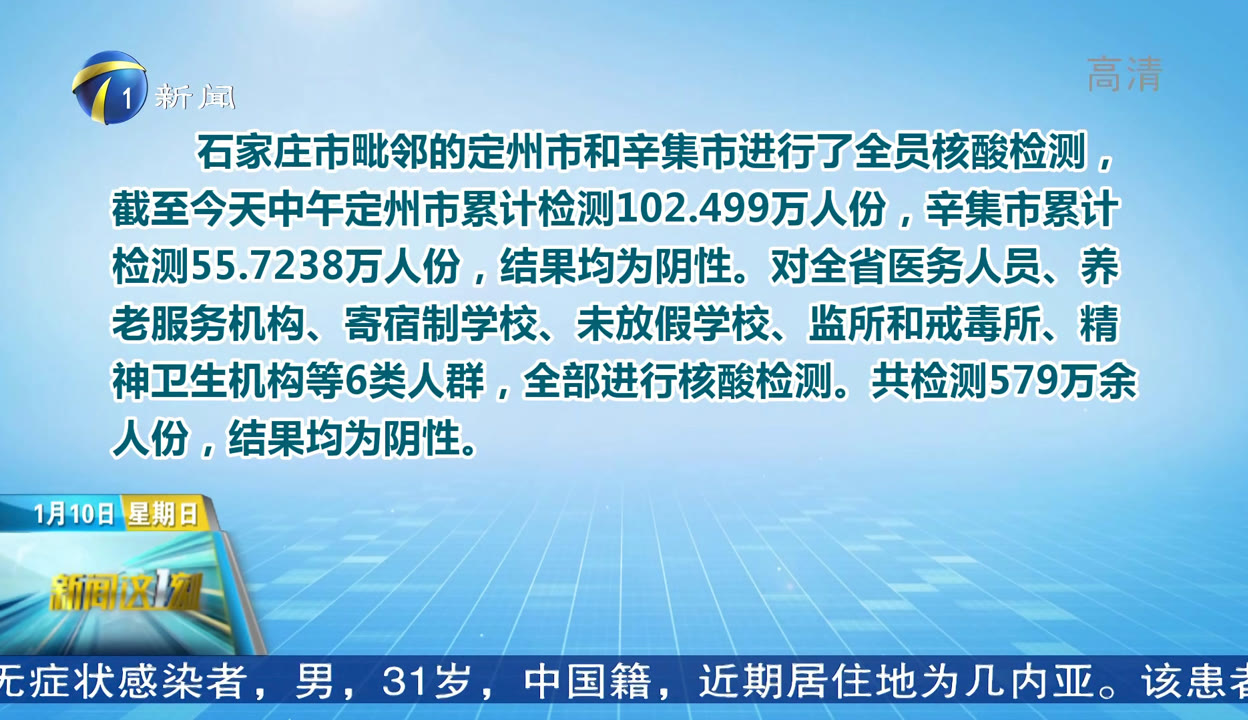 1 新闻

高清

石家庄市毗邻的定州市和辛集市进行了全员核酸检测，截至今天中午定州市累计检测102.499万人份，辛集市累计检测55.7238万人份，结果均为阴性。对全省医务人员、养老服务机构、寄宿制学校、未放假学校、监所和戒毒所、精神卫生机构等6类人群，全部进行核酸检测。共检测579万余人份，结果均为阴性。

1月10日 星期日

新闻这1刻

无症状感染者，男，31岁，中国籍，近期居住地为几内亚。该患者